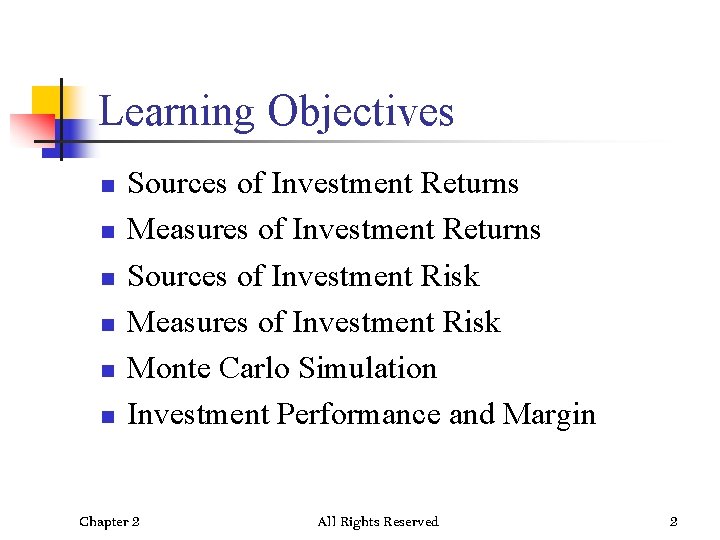 Learning Objectives

- Sources of Investment Returns
- Measures of Investment Returns
- Sources of Investment Risk
- Measures of Investment Risk
- Monte Carlo Simulation
- Investment Performance and Margin

Chapter 2 All Rights Reserved 2